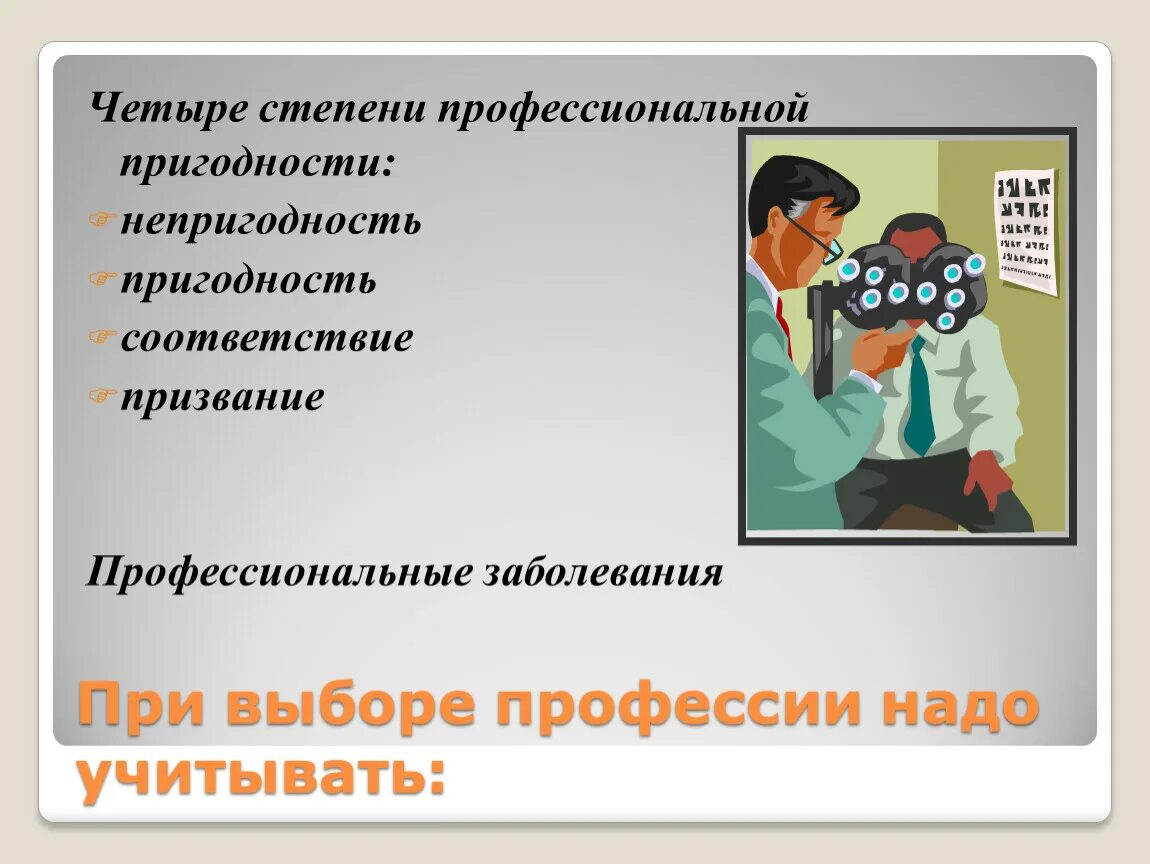 Четыре степени профессиональной пригодности:

непригодность

пригодность

соответствие

призвание

Профессиональные заболевания

При выборе профессии надо учитывать: